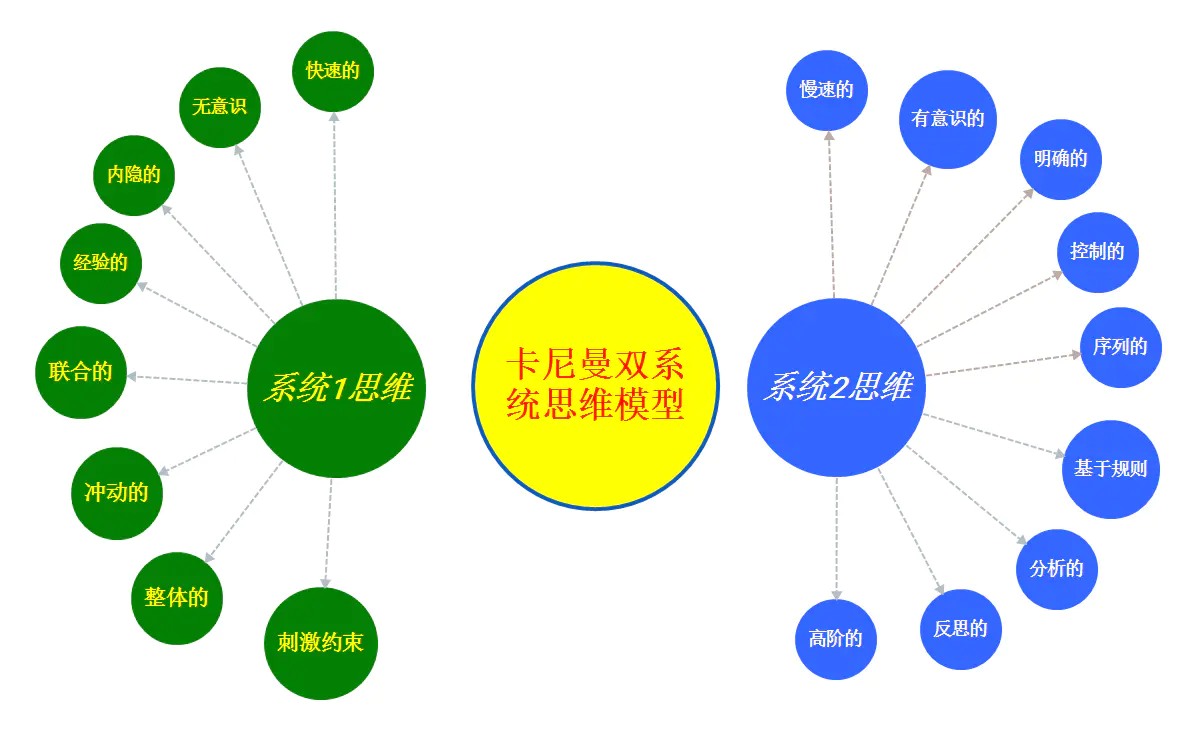 卡尼曼双系统思维模型

系统1思维

快速的

无意识

内隐的

经验的

联合的

冲动的

整体的

刺激约束

系统2思维

慢速的

有意识的

明确的

控制的

序列的

基于规则

分析的

反思的

高阶的